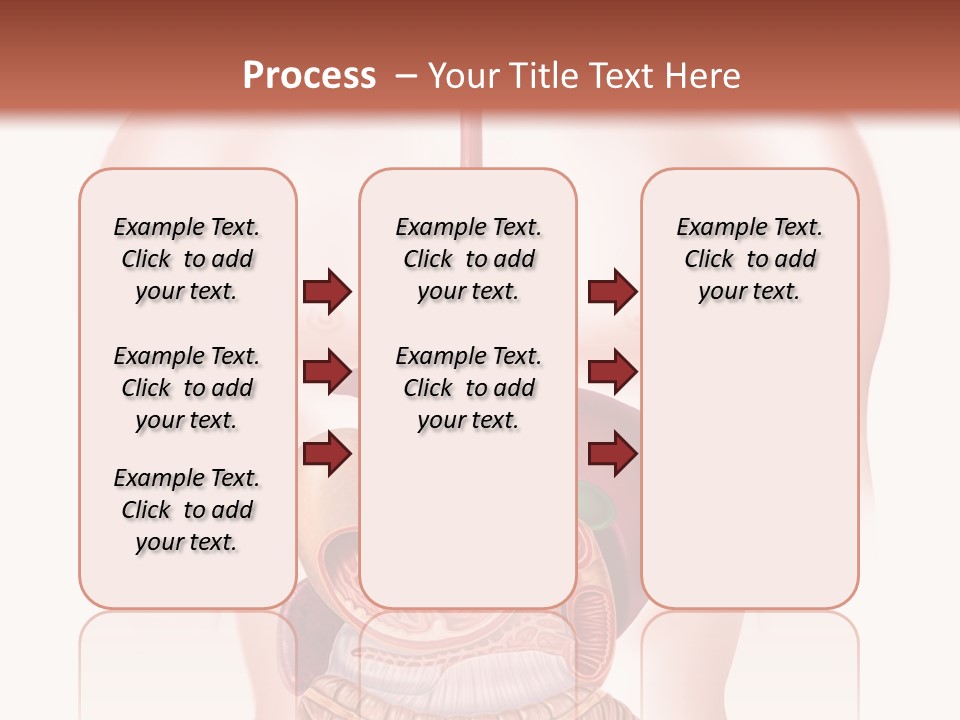 Process – Your Title Text Here

Example Text. Click to add your text.

Example Text. Click to add your text.

Example Text. Click to add your text.

Example Text. Click to add your text.

Example Text. Click to add your text.

Example Text. Click to add your text.